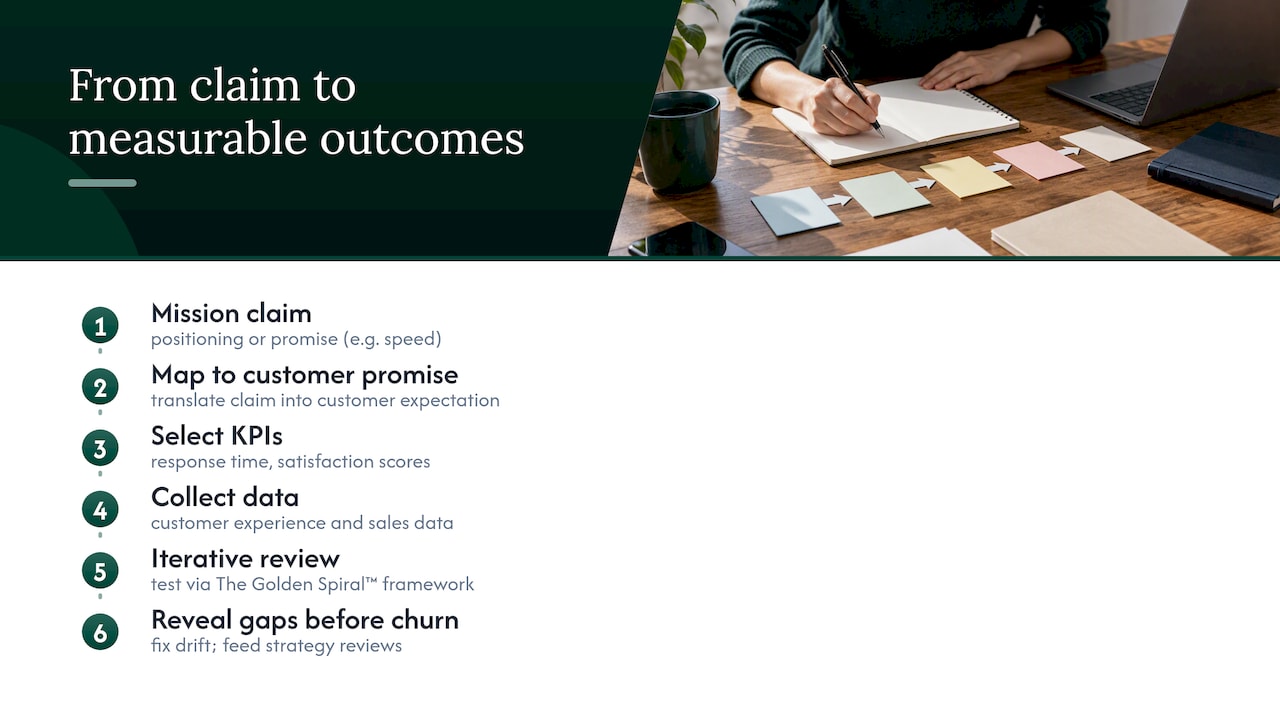 From claim to measurable outcomes

1
Mission claim
positioning or promise (e.g. speed)

2
Map to customer promise
translate claim into customer expectation

3
Select KPIs
response time, satisfaction scores

4
Collect data
customer experience and sales data

5
Iterative review
test via The Golden Spiral™ framework

6
Reveal gaps before churn
fix drift; feed strategy reviews